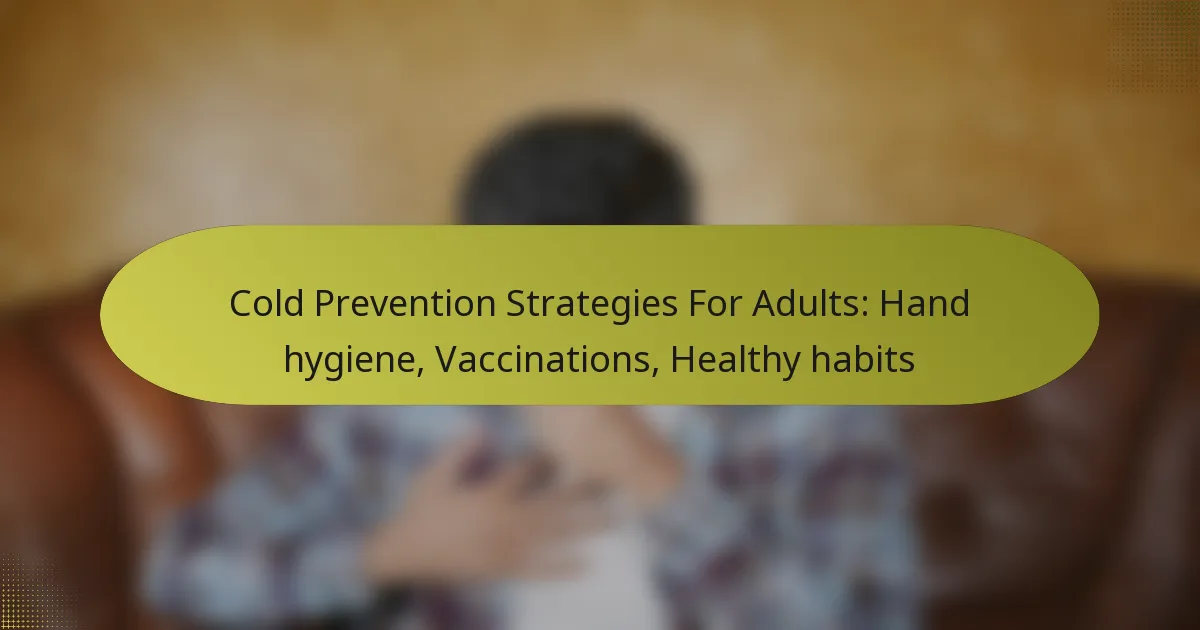 Cold Prevention Strategies For Adults: Hand hygiene, Vaccinations, Healthy habits